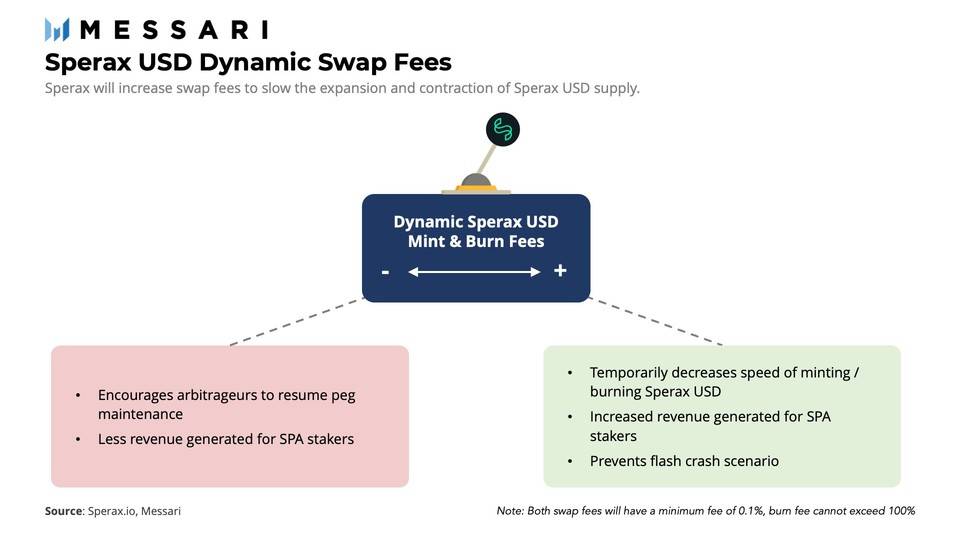 MESSARI
Sperax USD Dynamic Swap Fees
Sperax will increase swap fees to slow the expansion and contraction of Sperax USD supply.

Dynamic Sperax USD Mint & Burn Fees
- +

• Encourages arbitrageurs to resume peg maintenance
• Less revenue generated for SPA stakers

• Temporarily decreases speed of minting / burning Sperax USD
• Increased revenue generated for SPA stakers
• Prevents flash crash scenario

Source: Sperax.io, Messari

Note: Both swap fees will have a minimum fee of 0.1%, burn fee cannot exceed 100%